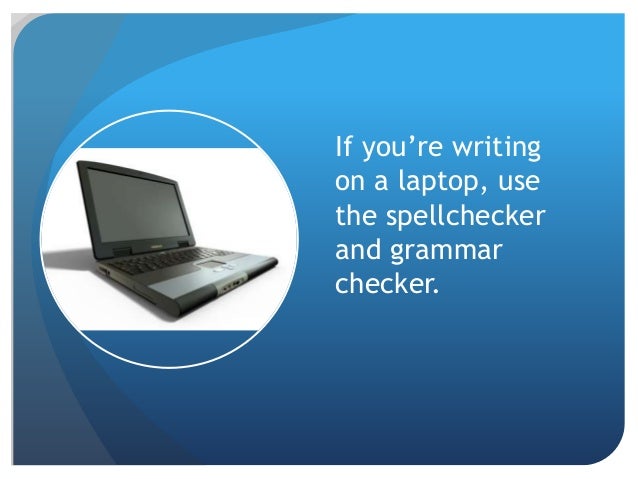 If you’re writing on a laptop, use the spellchecker and grammar checker.